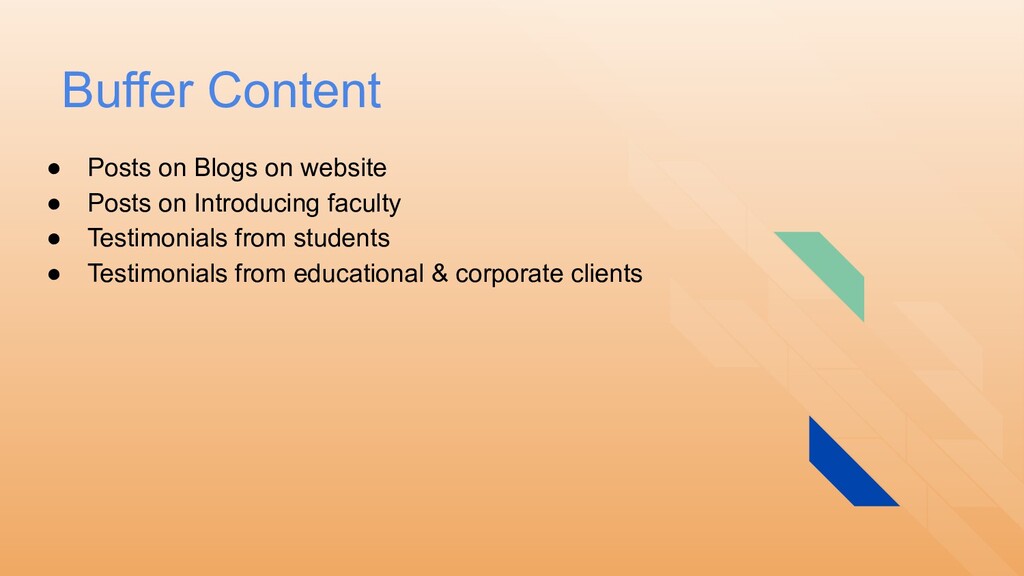 Buffer Content

● Posts on Blogs on website
● Posts on Introducing faculty
● Testimonials from students
● Testimonials from educational & corporate clients